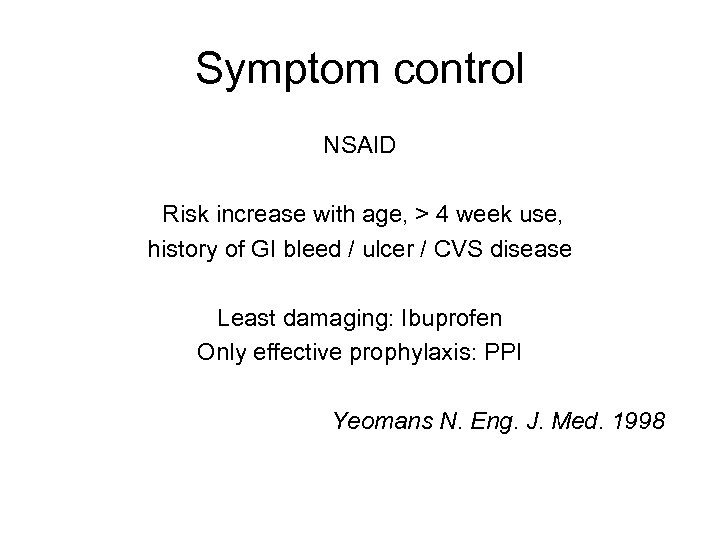 Symptom control

NSAID

Risk increase with age, > 4 week use, history of GI bleed / ulcer / CVS disease

Least damaging: Ibuprofen
Only effective prophylaxis: PPI

Yeomans N. Eng. J. Med. 1998